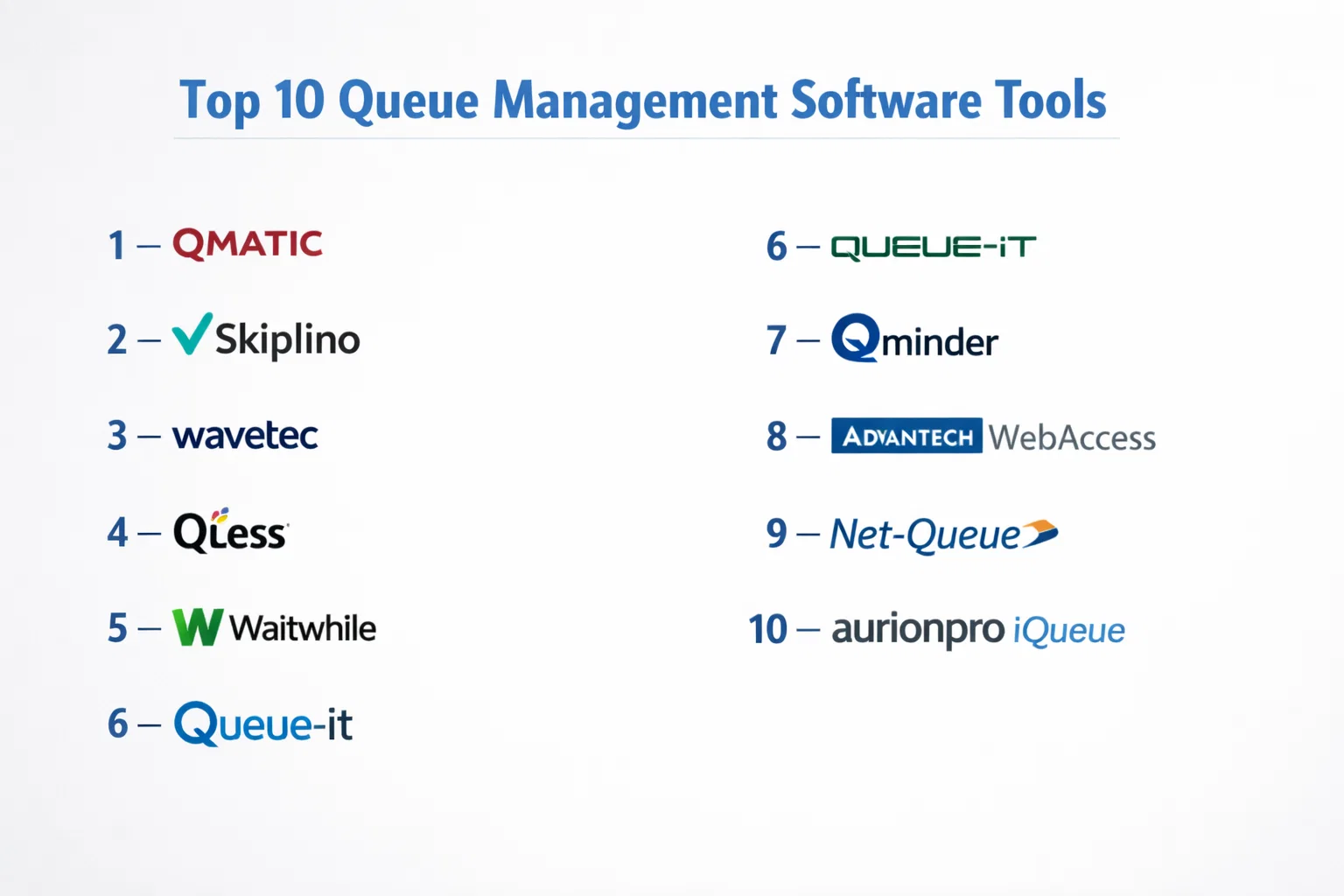 Top 10 Queue Management Software Tools

1 – QMATIC

2 – Skiplino

3 – wavetec

4 – Qless

5 – Waitwhile

6 – Queue-it

6 – QUEUE-iT

7 – Qminder

8 – ADVANTECH WebAccess

9 – Net-Queue

10 – aurionpro iQueue